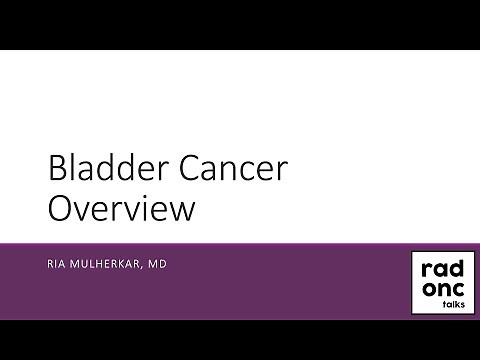 Bladder Cancer Overview

RIA MULHERKAR, MD

rad
onc
talks